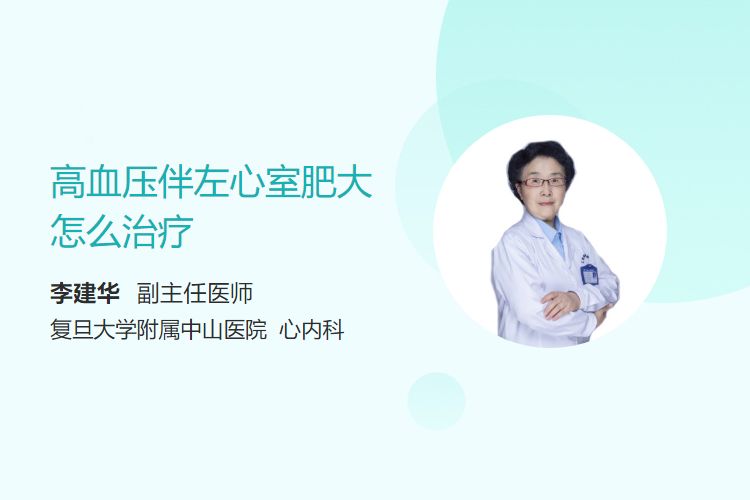 高血压伴左心室肥大怎么治疗

李建华 副主任医师
复旦大学附属中山医院 心内科